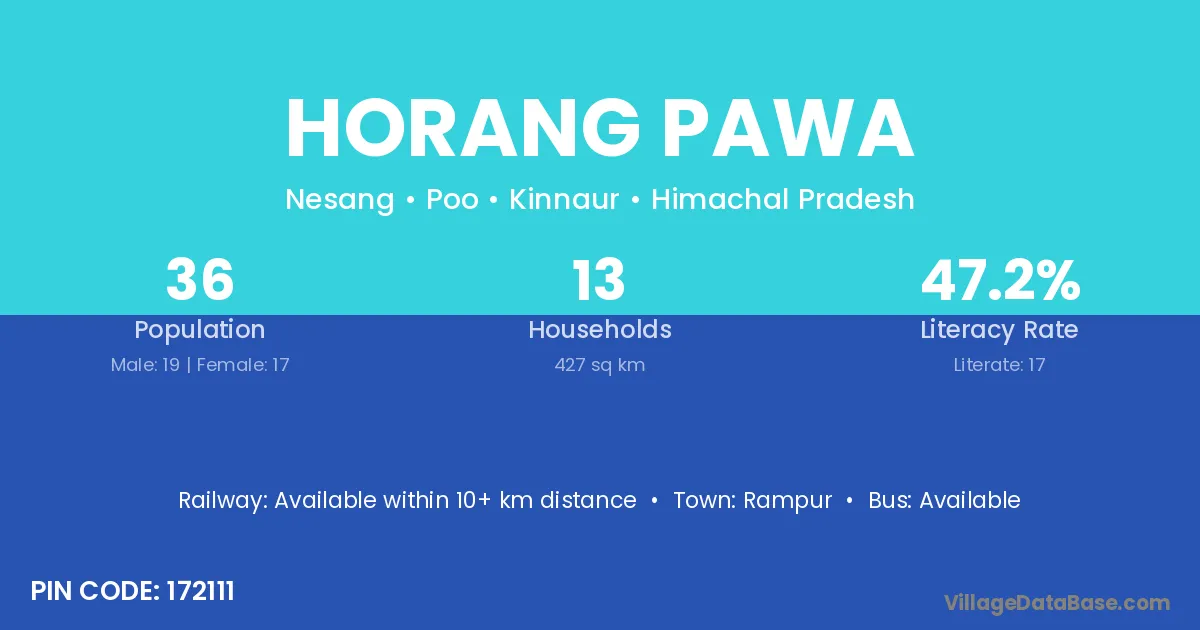 HORANG PAWA

Nesang • Poo • Kinnaur • Himachal Pradesh

36
Population
Male: 19 | Female: 17

13
Households
427 sq km

47.2%
Literacy Rate
Literate: 17

Railway: Available within 10+ km distance • Town: Rampur • Bus: Available

PIN CODE: 172111

VillageDataBase.com